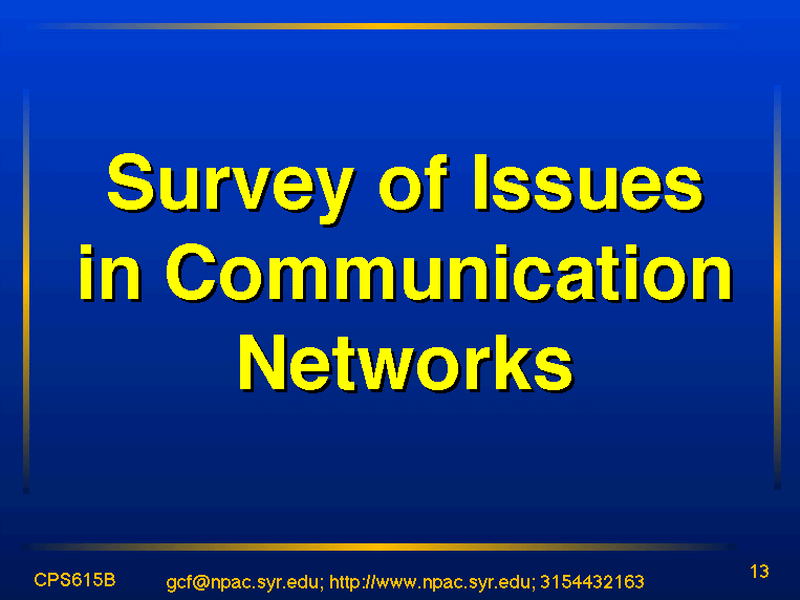 Survey of Issues in Communication Networks

CPS615B gcf@npac.syr.edu; http://www.npac.syr.edu; 3154432163 13